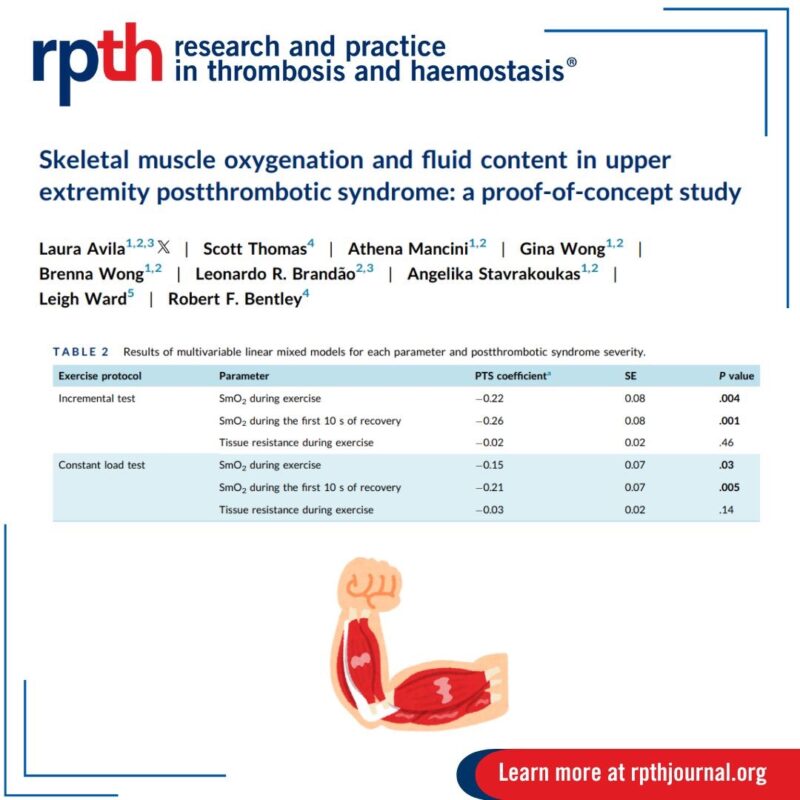 rpth research and practice in thrombosis and haemostasis®

Skeletal muscle oxygenation and fluid content in upper extremity postthrombotic syndrome: a proof-of-concept study

Laura Avila$^{1,2,3}$ 𝕏 | Scott Thomas$^{4}$ | Athena Mancini$^{1,2}$ | Gina Wong$^{1,2}$ | Brenna Wong$^{1,2}$ | Leonardo R. Brandão$^{2,3}$ | Angelika Stavrakoukas$^{1,2}$ | Leigh Ward$^{5}$ | Robert F. Bentley$^{4}$

TABLE 2 Results of multivariable linear mixed models for each parameter and postthrombotic syndrome severity.

| Exercise protocol | Parameter | PTS coefficient$^{a}$ | SE | P value |
|---|---|---|---|---|
| Incremental test | $SmO_2$ during exercise | −0.22 | 0.08 | .004 |
| | $SmO_2$ during the first 10 s of recovery | −0.26 | 0.08 | .001 |
| | Tissue resistance during exercise | −0.02 | 0.02 | .46 |
| Constant load test | $SmO_2$ during exercise | −0.15 | 0.07 | .03 |
| | $SmO_2$ during the first 10 s of recovery | −0.21 | 0.07 | .005 |
| | Tissue resistance during exercise | −0.03 | 0.02 | .14 |

Learn more at rpthjournal.org